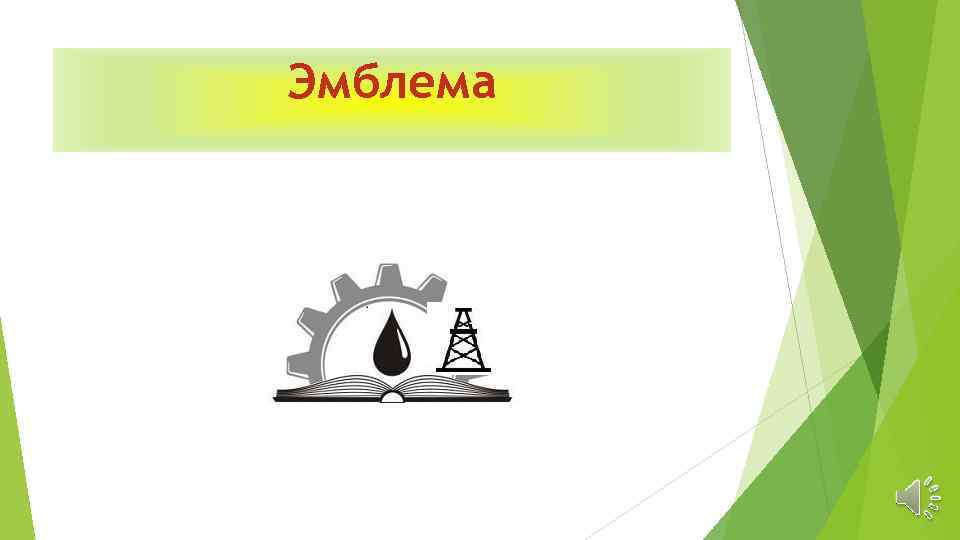 Эмблема